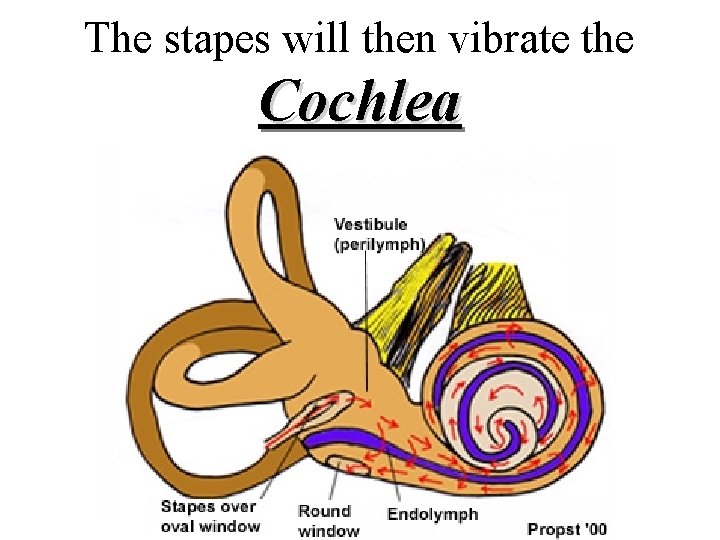 The stapes will then vibrate the

Cochlea

Vestibule
(perilymph)

Stapes over
oval window

Round
window

Endolymph

Propst '00